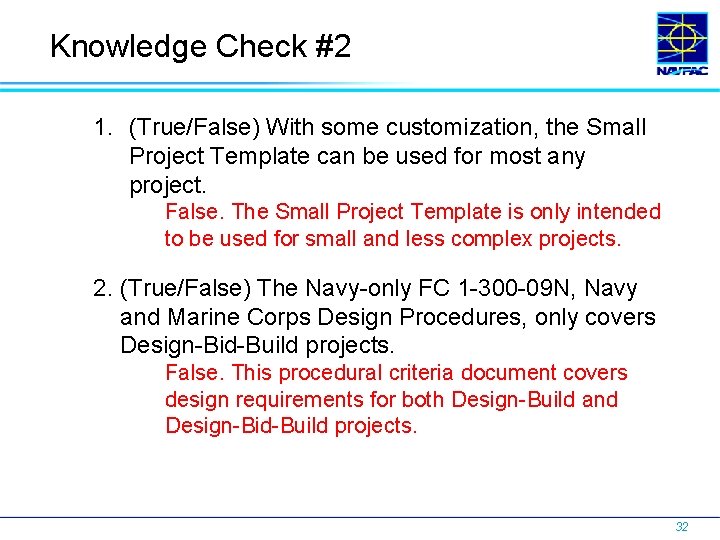 Knowledge Check #2

NAVFAC

1. (True/False) With some customization, the Small Project Template can be used for most any project.

False. The Small Project Template is only intended to be used for small and less complex projects.

2. (True/False) The Navy-only FC 1-300-09N, Navy and Marine Corps Design Procedures, only covers Design-Bid-Build projects.

False. This procedural criteria document covers design requirements for both Design-Build and Design-Bid-Build projects.

32